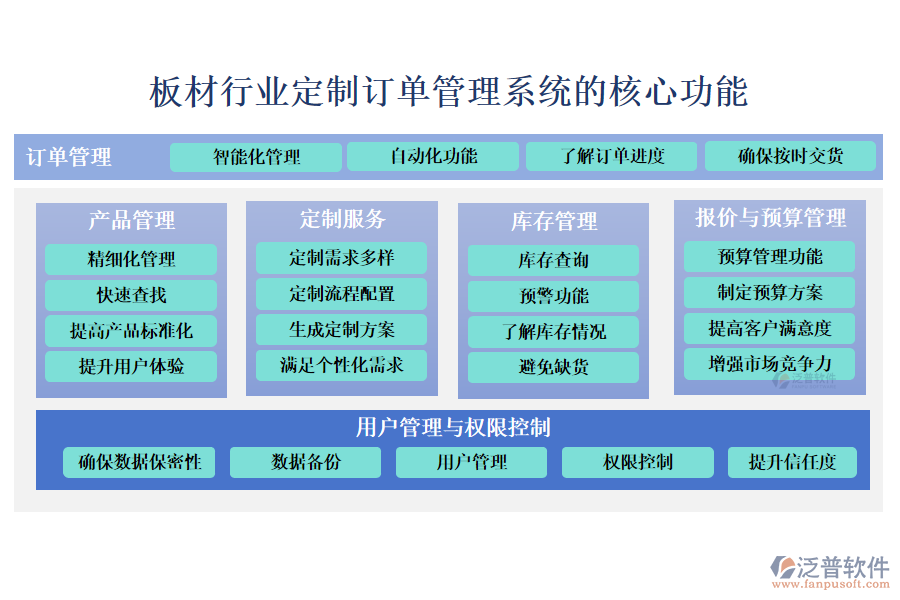 板材行业定制订单管理系统的核心功能

订单管理
智能化管理
自动化功能
了解订单进度
确保按时交货

产品管理
精细化管理
快速查找
提高产品标准化
提升用户体验

定制服务
定制需求多样
定制流程配置
生成定制方案
满足个性化需求

库存管理
库存查询
预警功能
了解库存情况
避免缺货

报价与预算管理
预算管理功能
制定预算方案
提高客户满意度
增强市场竞争力

泛普软件

用户管理与权限控制
确保数据保密性
数据备份
用户管理
权限控制
提升信任度

泛普软件
www.fanpusoft.com